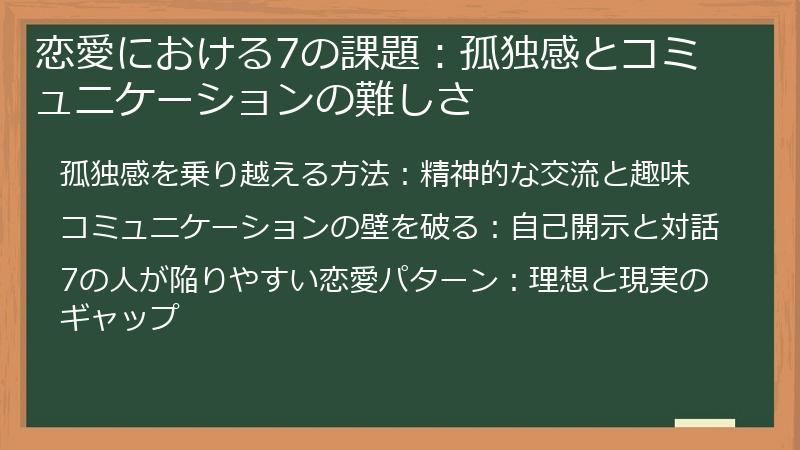 恋愛における7の課題：孤独感とコミュニケーションの難しさ

孤独感を乗り越える方法：精神的な交流と趣味

コミュニケーションの壁を破る：自己開示と対話

7の人が陥りやすい恋愛パターン：理想と現実のギャップ